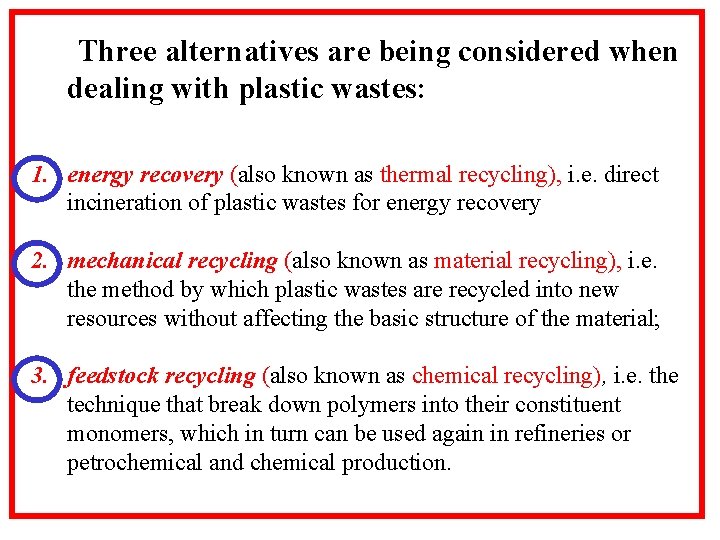 Three alternatives are being considered when dealing with plastic wastes:

1. energy recovery (also known as thermal recycling), i.e. direct incineration of plastic wastes for energy recovery

2. mechanical recycling (also known as material recycling), i.e. the method by which plastic wastes are recycled into new resources without affecting the basic structure of the material;

3. feedstock recycling (also known as chemical recycling), i.e. the technique that break down polymers into their constituent monomers, which in turn can be used again in refineries or petrochemical and chemical production.